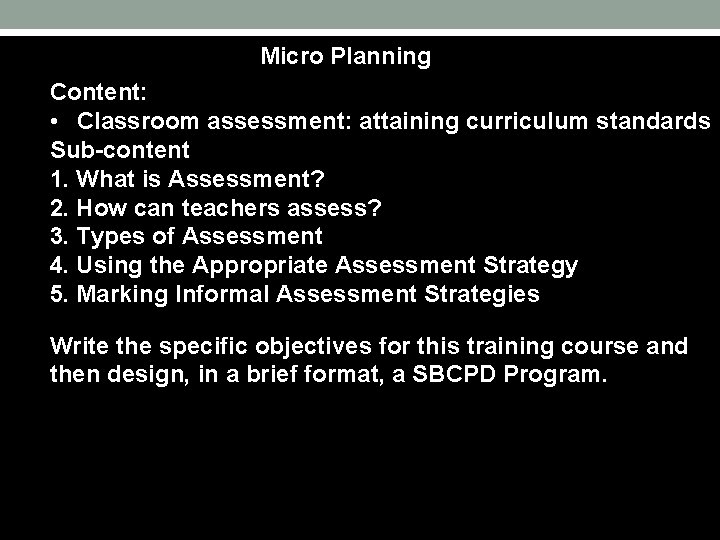 Micro Planning

Content:
• Classroom assessment: attaining curriculum standards
Sub-content
1. What is Assessment?
2. How can teachers assess?
3. Types of Assessment
4. Using the Appropriate Assessment Strategy
5. Marking Informal Assessment Strategies

Write the specific objectives for this training course and then design, in a brief format, a SBCPD Program.